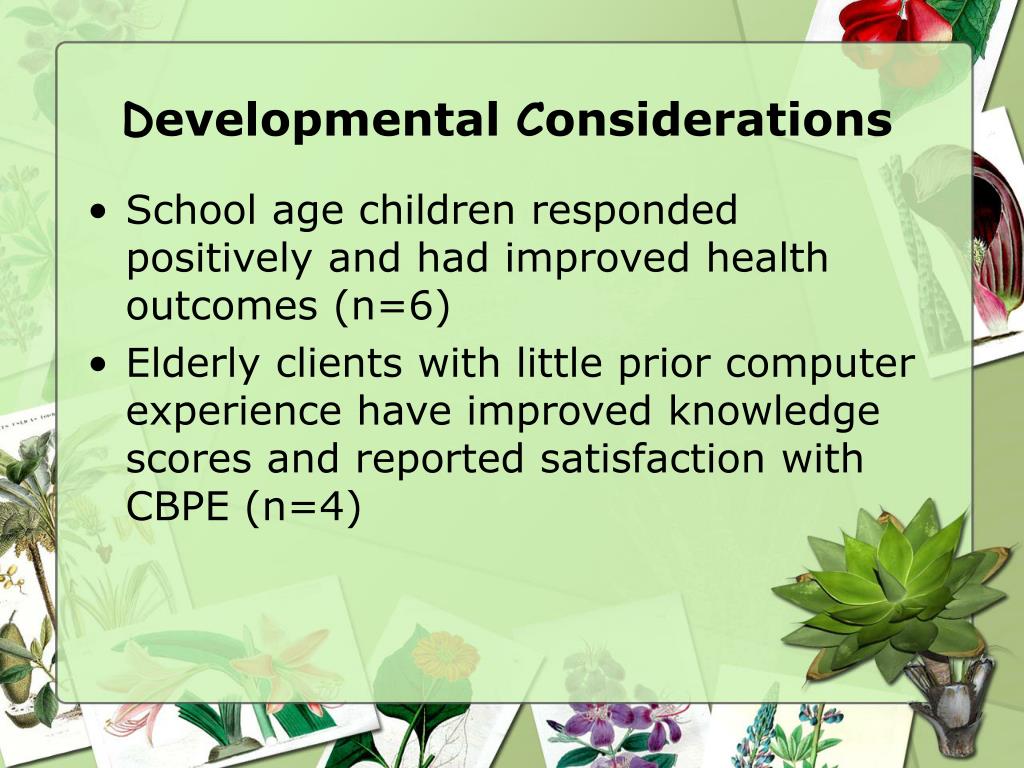 Developmental Considerations

• School age children responded positively and had improved health outcomes (n=6)
• Elderly clients with little prior computer experience have improved knowledge scores and reported satisfaction with CBPE (n=4)